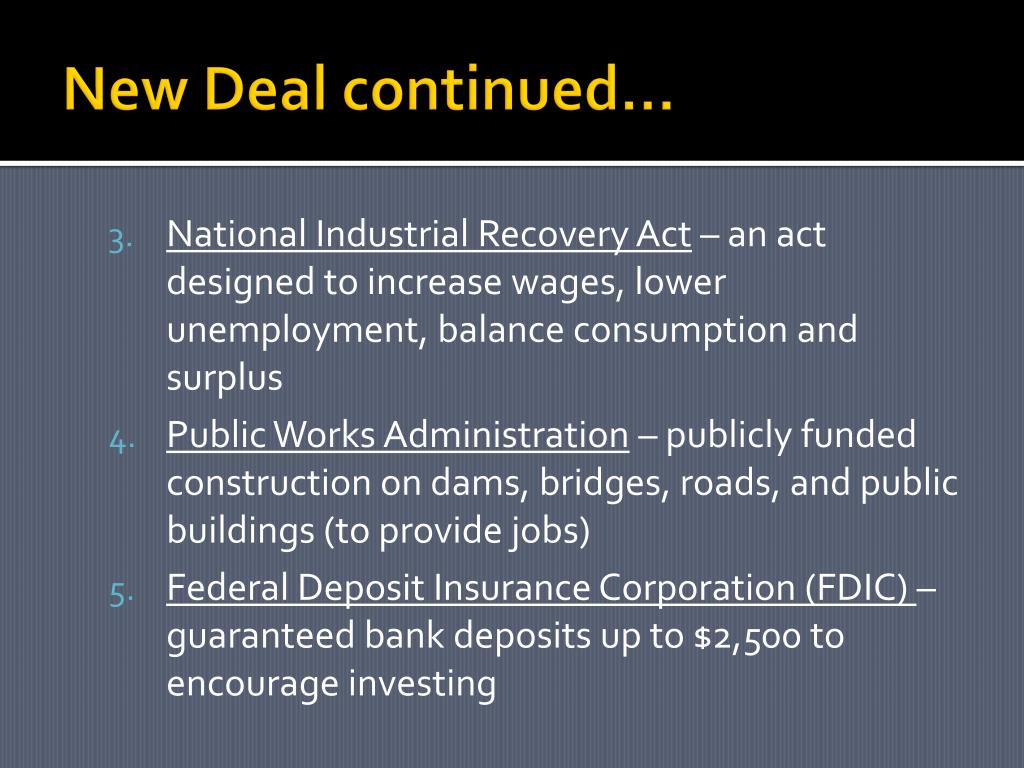 New Deal continued…

3. National Industrial Recovery Act – an act designed to increase wages, lower unemployment, balance consumption and surplus
4. Public Works Administration – publicly funded construction on dams, bridges, roads, and public buildings (to provide jobs)
5. Federal Deposit Insurance Corporation (FDIC) – guaranteed bank deposits up to \$2,500 to encourage investing